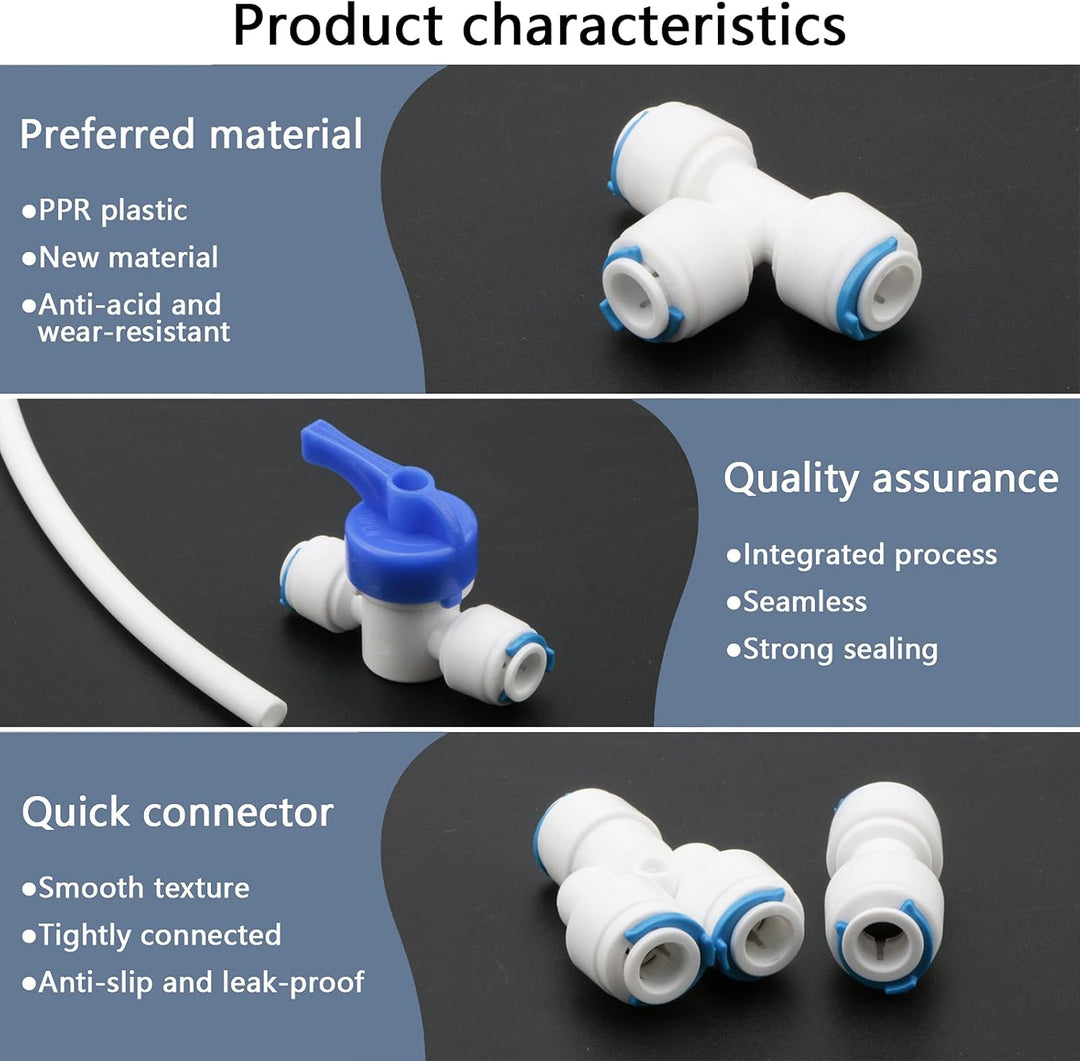 Product characteristics

Preferred material

●PPR plastic

●New material

●Anti-acid and wear-resistant

Quality assurance

●Integrated process

●Seamless

●Strong sealing

Quick connector

●Smooth texture

●Tightly connected

●Anti-slip and leak-proof